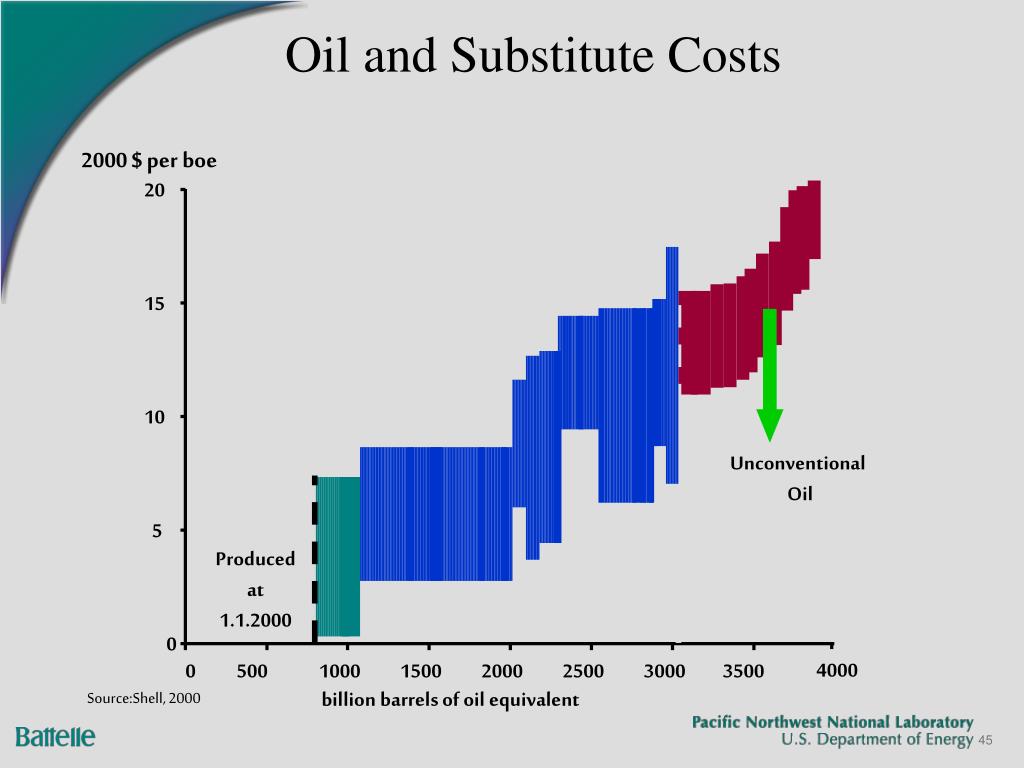 Oil and Substitute Costs

2000 $ per boe

20

15

10

5

0

Produced at 1.1.2000

Unconventional Oil

0 500 1000 1500 2000 2500 3000 3500 4000

billion barrels of oil equivalent

Source:Shell, 2000

Battelle

Pacific Northwest National Laboratory
U.S. Department of Energy 45